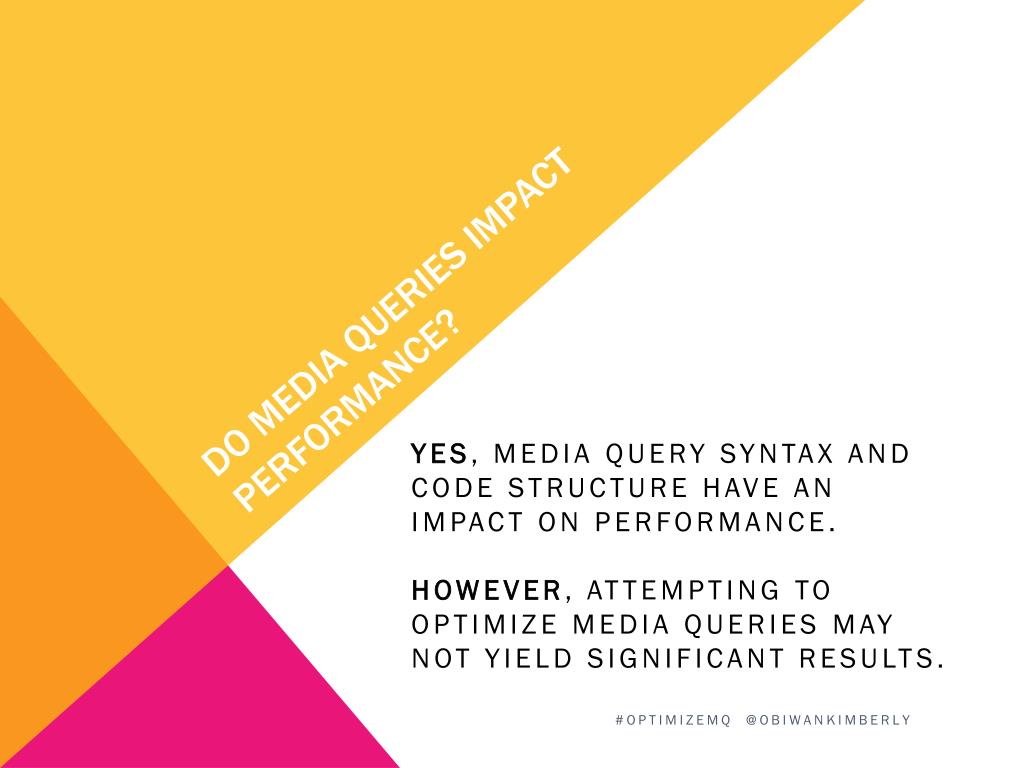 DO MEDIA QUERIES IMPACT PERFORMANCE?

YES, MEDIA QUERY SYNTAX AND CODE STRUCTURE HAVE AN IMPACT ON PERFORMANCE.

HOWEVER, ATTEMPTING TO OPTIMIZE MEDIA QUERIES MAY NOT YIELD SIGNIFICANT RESULTS.

#OPTIMIZEMQ @OBIWANKIMBERLY